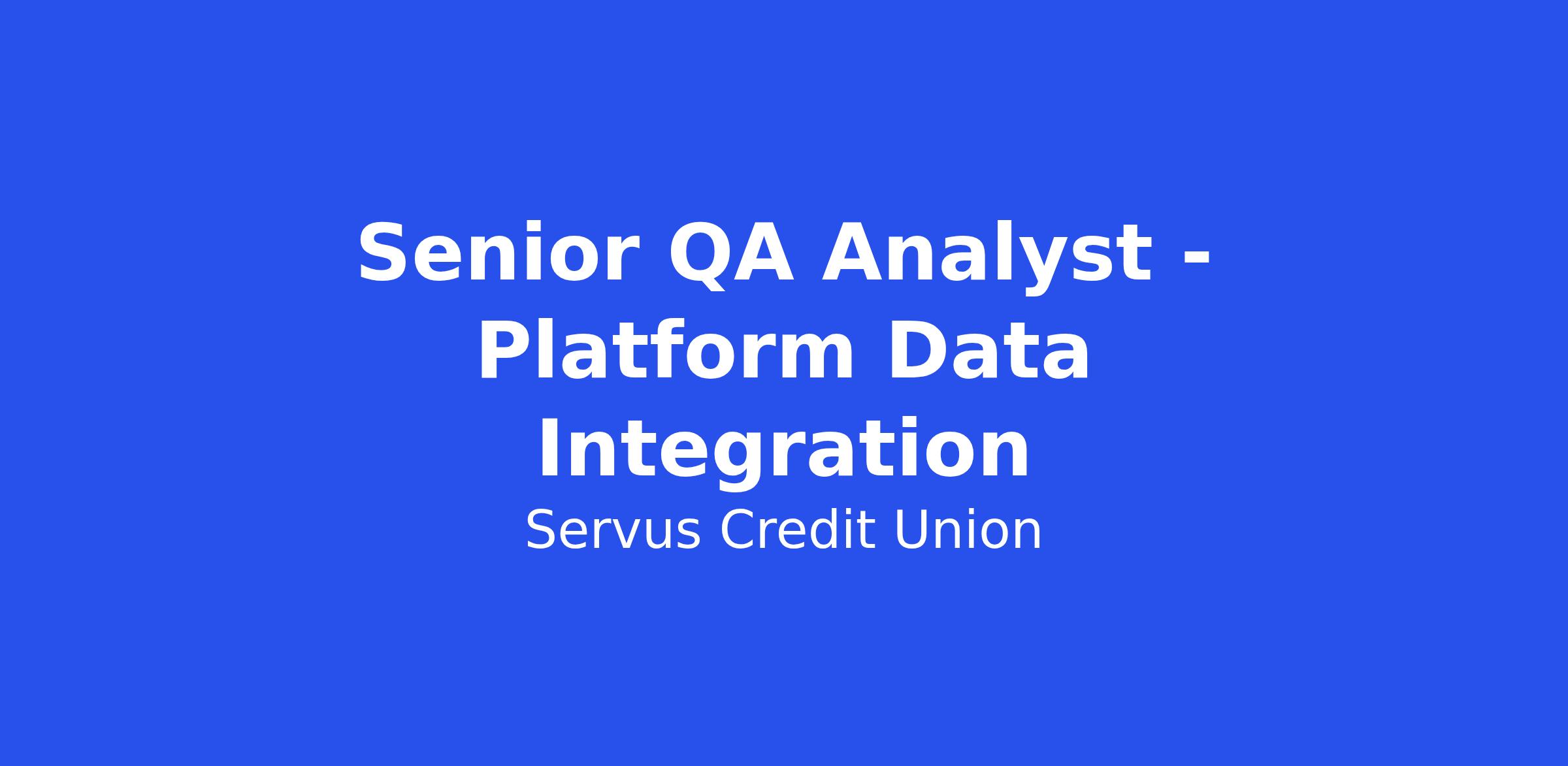 Senior QA Analyst - Platform Data Integration

Servus Credit Union